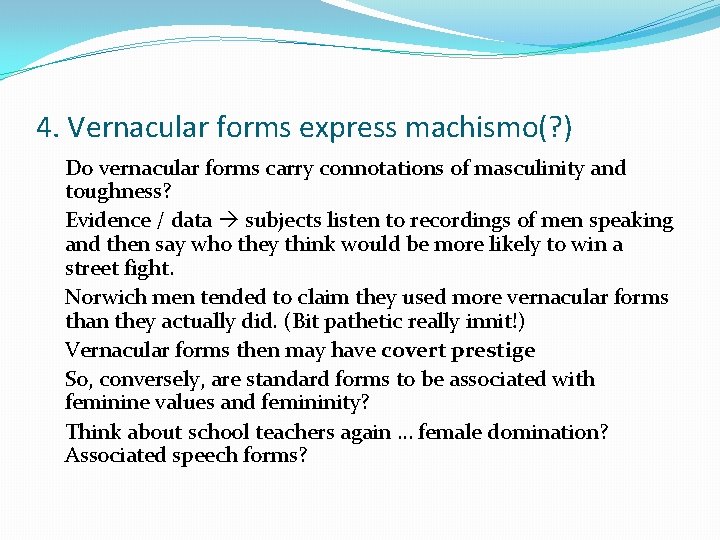 4. Vernacular forms express machismo(?)

Do vernacular forms carry connotations of masculinity and toughness?

Evidence / data → subjects listen to recordings of men speaking and then say who they think would be more likely to win a street fight.

Norwich men tended to claim they used more vernacular forms than they actually did. (Bit pathetic really innit!)

Vernacular forms then may have covert prestige

So, conversely, are standard forms to be associated with feminine values and femininity?

Think about school teachers again … female domination? Associated speech forms?